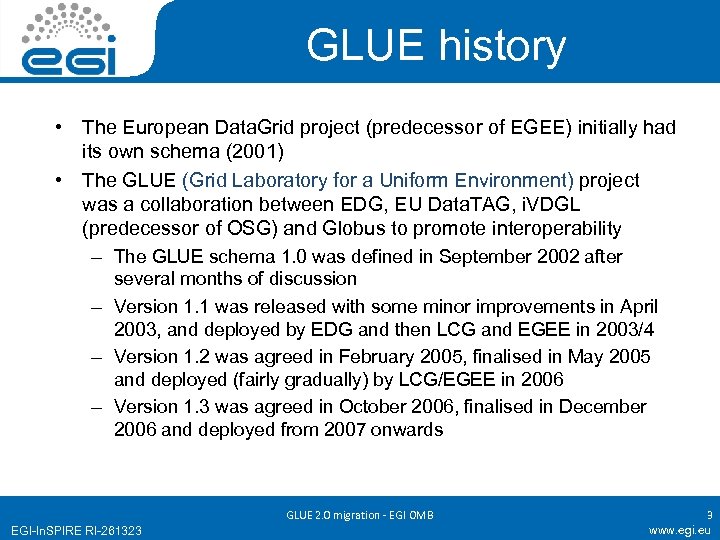 egi

GLUE history

• The European DataGrid project (predecessor of EGEE) initially had its own schema (2001)
• The GLUE (Grid Laboratory for a Uniform Environment) project was a collaboration between EDG, EU DataTAG, iVDGL (predecessor of OSG) and Globus to promote interoperability
– The GLUE schema 1.0 was defined in September 2002 after several months of discussion
– Version 1.1 was released with some minor improvements in April 2003, and deployed by EDG and then LCG and EGEE in 2003/4
– Version 1.2 was agreed in February 2005, finalised in May 2005 and deployed (fairly gradually) by LCG/EGEE in 2006
– Version 1.3 was agreed in October 2006, finalised in December 2006 and deployed from 2007 onwards

GLUE 2.0 migration - EGI OMB
3
EGI-InSPIRE RI-261323
www.egi.eu